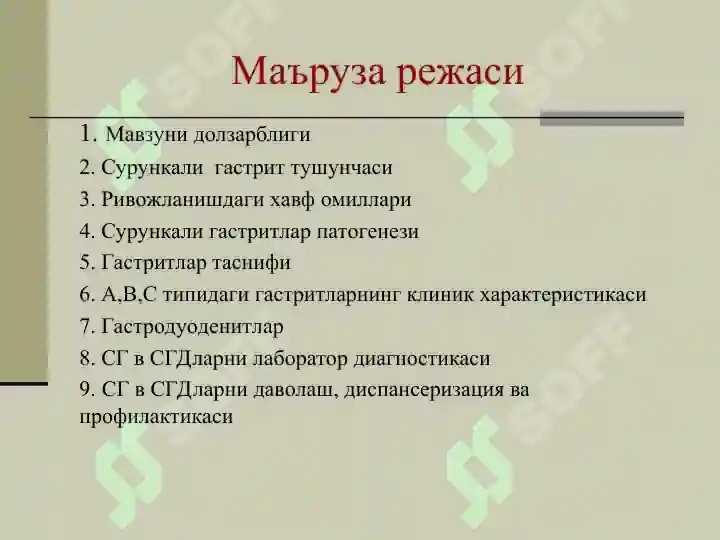 Маъруза режаси

1. Мавзуни долзарблиги
2. Сурункали гастрит тушунчаси
3. Ривожланишдаги хавф омиллари
4. Сурункали гастритлар патогенези
5. Гастритлар таснифи
6. А,В,С типидаги гастритларнинг клиник характеристикаси
7. Гастродуоденитлар
8. СГ в СГДларни лаборатор диагностикаси
9. СГ в СГДларни даволаш, диспансеризация ва профилактикаси

SOFF
SOFF
SOFF
SOFF